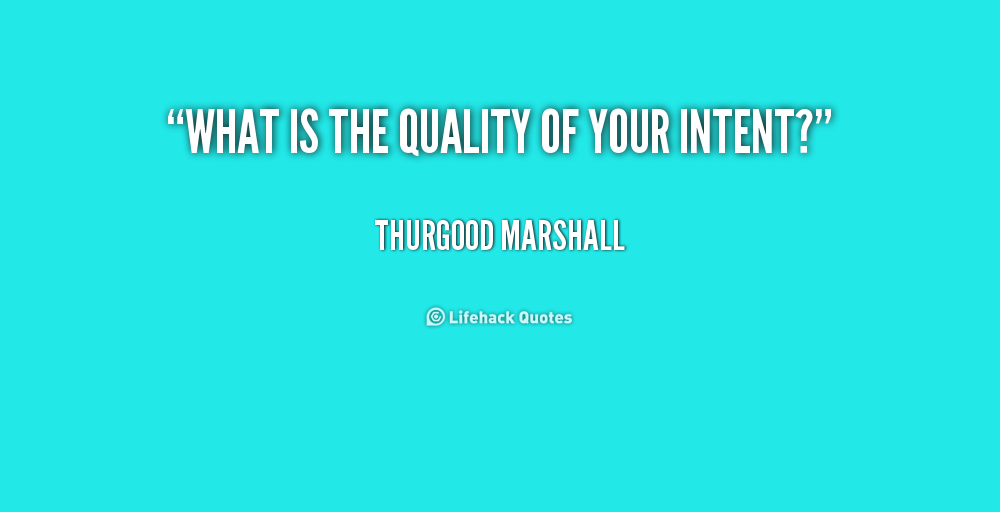 “WHAT IS THE QUALITY OF YOUR INTENT?”

THURGOOD MARSHALL

Lifehack Quotes